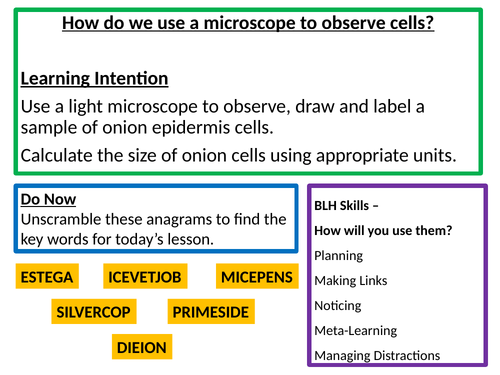 How do we use a microscope to observe cells?

Learning Intention

Use a light microscope to observe, draw and label a sample of onion epidermis cells.

Calculate the size of onion cells using appropriate units.

Do Now
Unscramble these anagrams to find the key words for today's lesson.

ESTEGA

ICEVETJOB

MICEPENS

SILVERCOP

PRIMESIDE

DIEION

BLH Skills –

How will you use them?

Planning

Making Links

Noticing

Meta-Learning

Managing Distractions